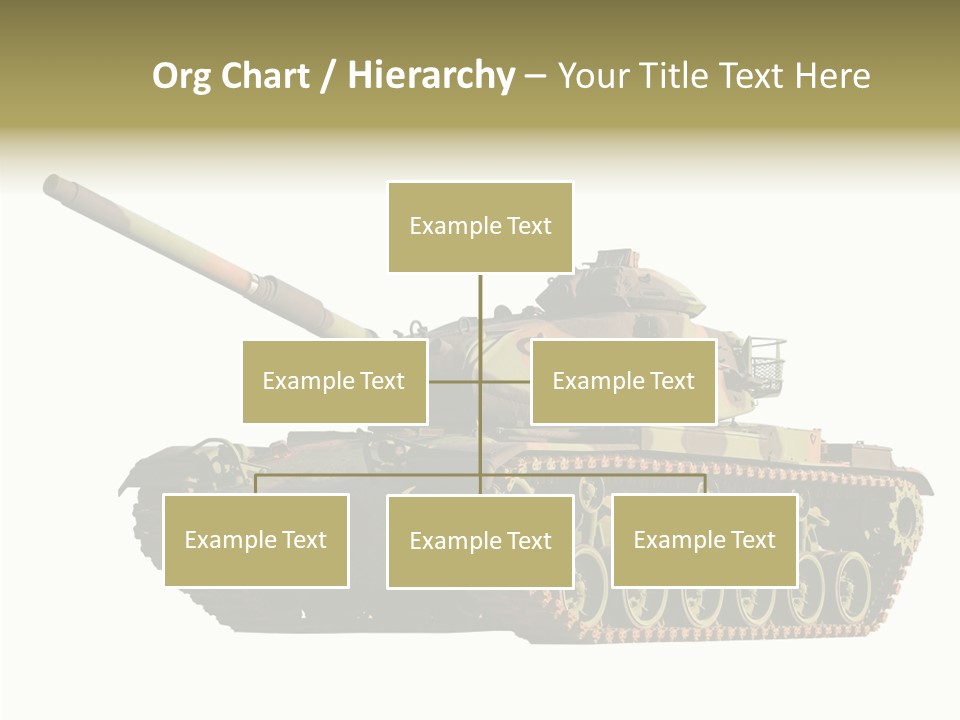 Org Chart / Hierarchy – Your Title Text Here

Example Text

Example Text

Example Text

Example Text

Example Text

Example Text